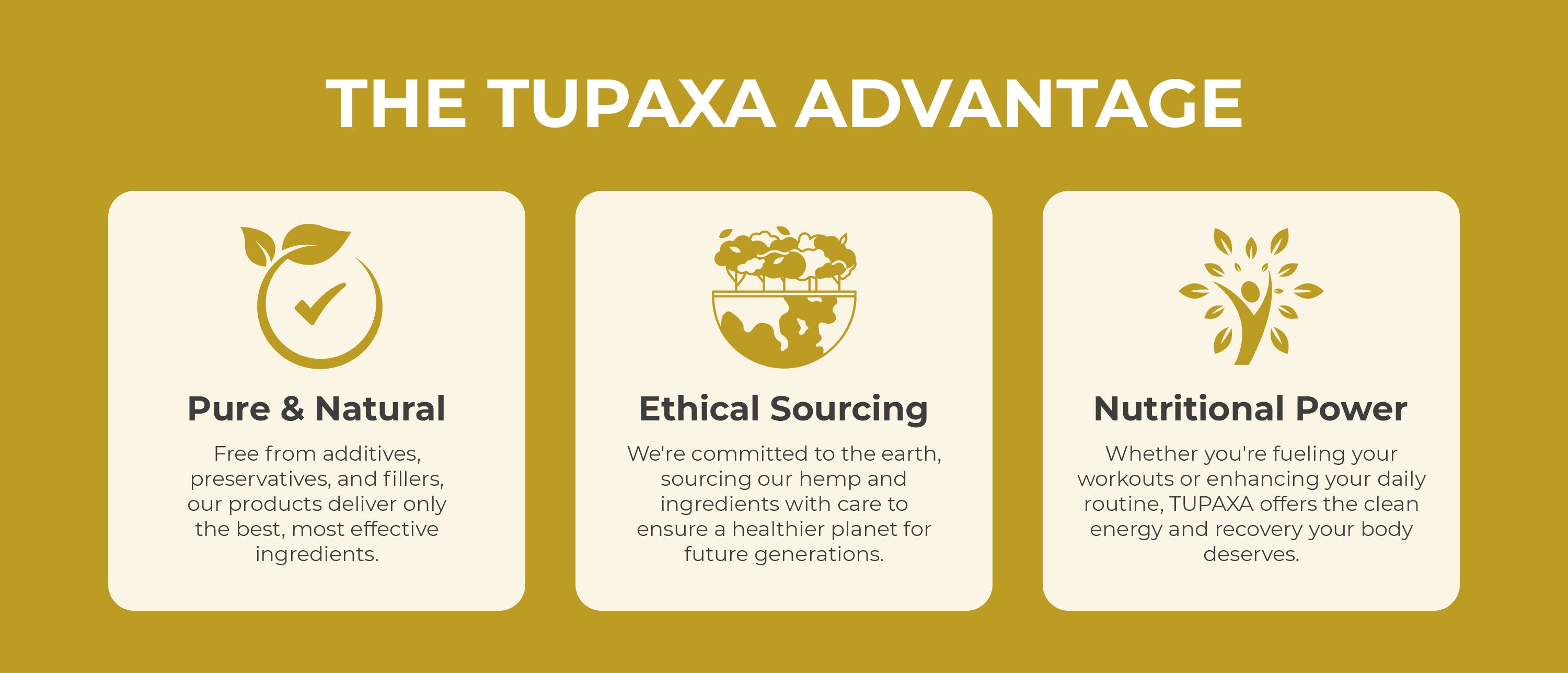 THE TUPAXA ADVANTAGE

Pure & Natural

Free from additives, preservatives, and fillers, our products deliver only the best, most effective ingredients.

Ethical Sourcing

We're committed to the earth, sourcing our hemp and ingredients with care to ensure a healthier planet for future generations.

Nutritional Power

Whether you're fueling your workouts or enhancing your daily routine, TUPAXA offers the clean energy and recovery your body deserves.